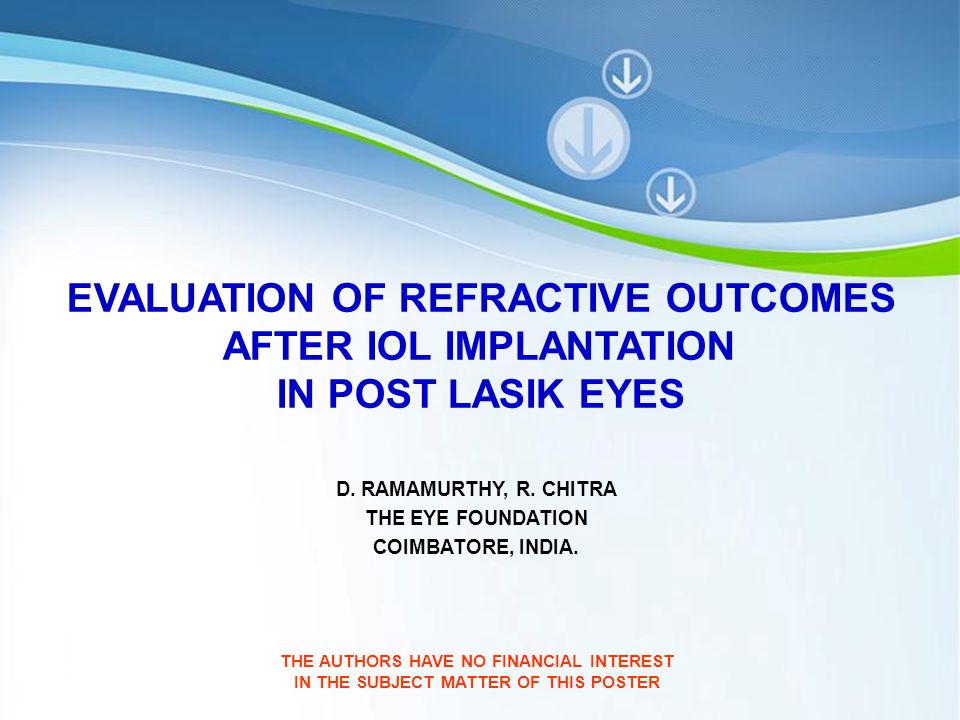 EVALUATION OF REFRACTIVE OUTCOMES AFTER IOL IMPLANTATION IN POST LASIK EYES

D. RAMAMURTHY, R. CHITRA
THE EYE FOUNDATION
COIMBATORE, INDIA.

THE AUTHORS HAVE NO FINANCIAL INTEREST IN THE SUBJECT MATTER OF THIS POSTER